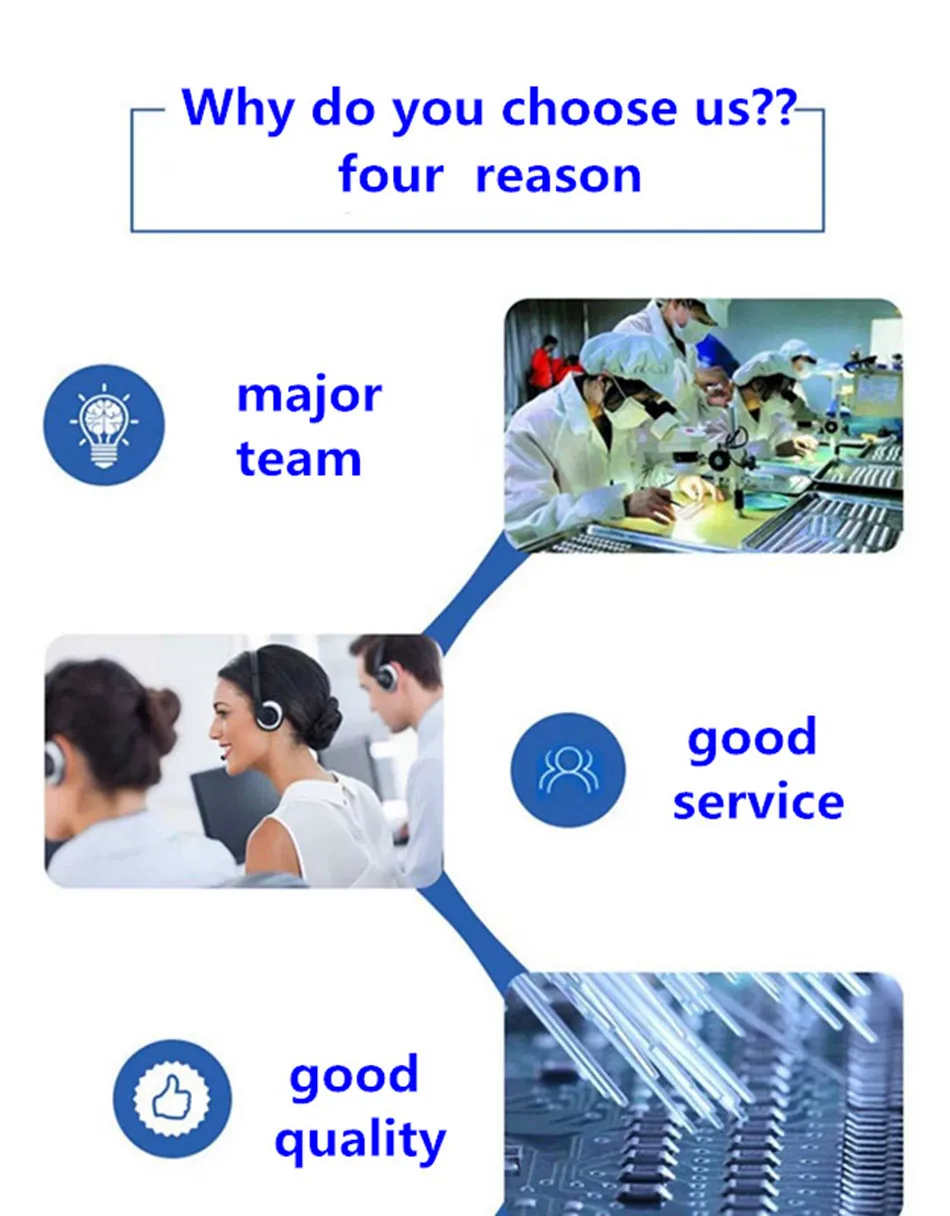 Why do you choose us??
four reason

major team

good service

good quality